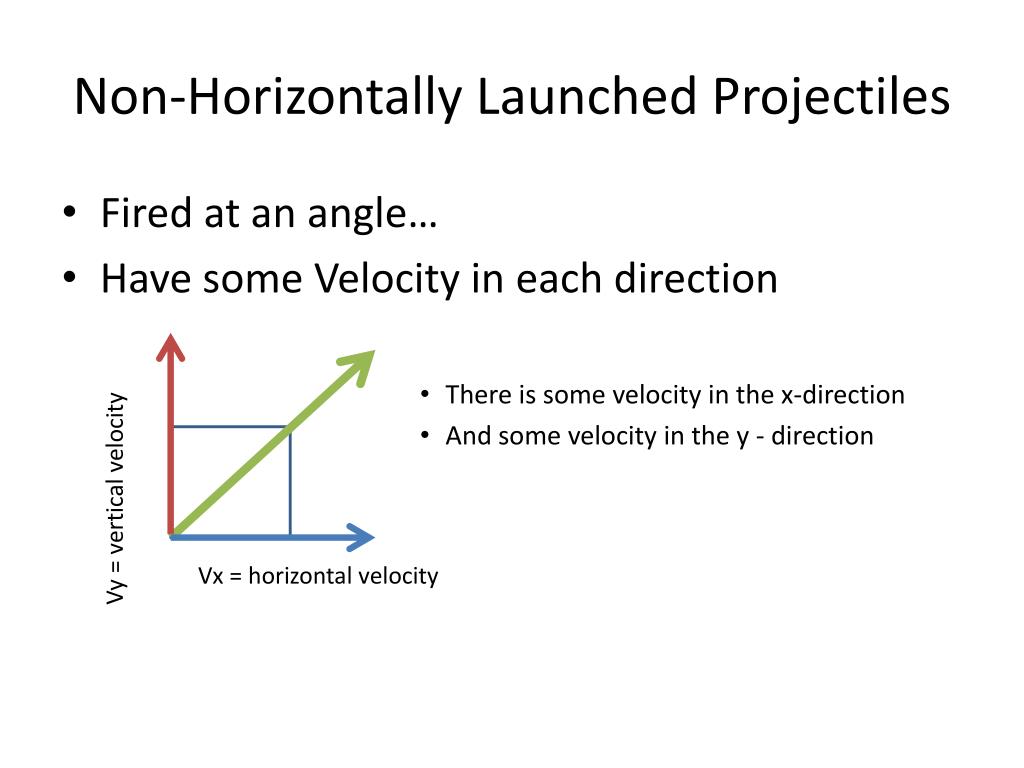 Non-Horizontally Launched Projectiles

• Fired at an angle…
• Have some Velocity in each direction

Vy = vertical velocity

Vx = horizontal velocity

• There is some velocity in the x-direction
• And some velocity in the y - direction